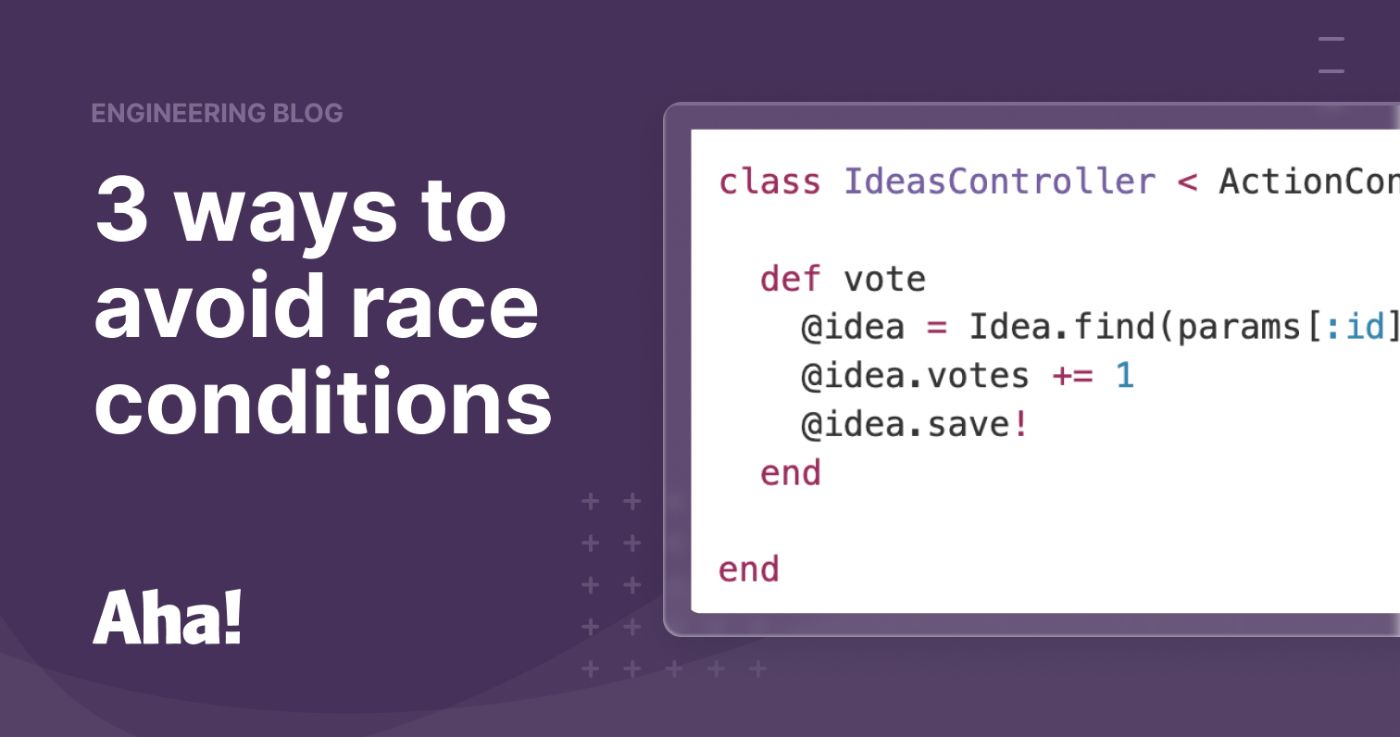 ENGINEERING BLOG

3 ways to avoid race conditions

Aha!

class IdeasController < ActionCon

  def vote
    @idea = Idea.find(params[:id]
    @idea.votes += 1
    @idea.save!
  end

end